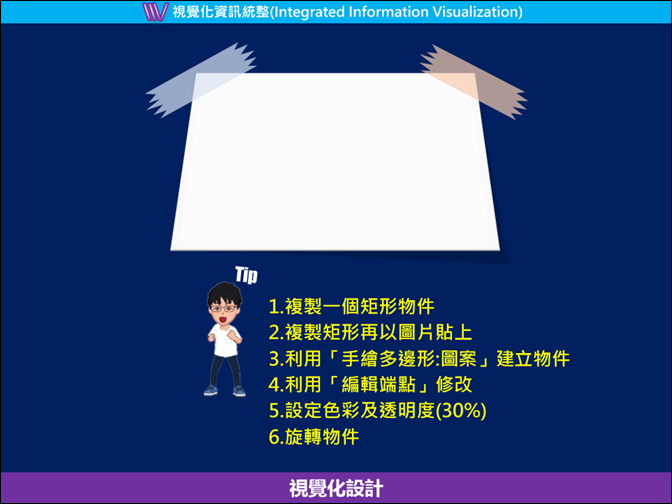 視覺化資訊統整(Integrated Information Visualization)

Tip

1.複製一個矩形物件
2.複製矩形再以圖片貼上
3.利用「手繪多邊形:圖案」建立物件
4.利用「編輯端點」修改
5.設定色彩及透明度(30%)
6.旋轉物件

視覺化設計